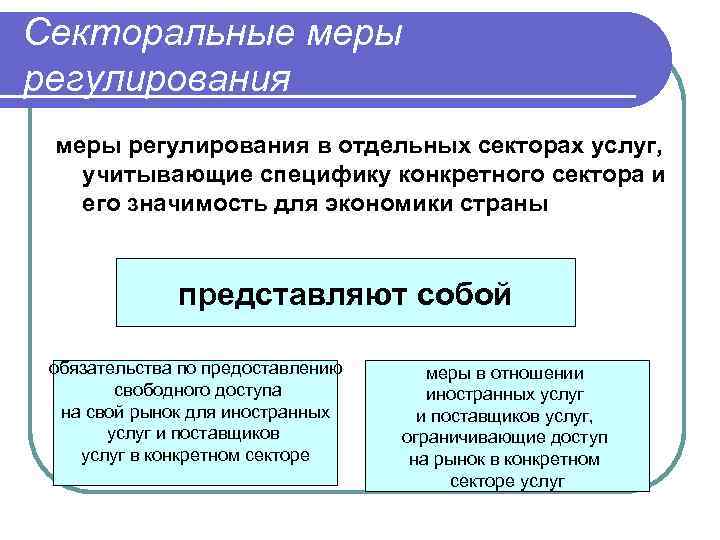 Секторальные меры регулирования

меры регулирования в отдельных секторах услуг, учитывающие специфику конкретного сектора и его значимость для экономики страны

представляют собой

обязательства по предоставлению свободного доступа на свой рынок для иностранных услуг и поставщиков услуг в конкретном секторе

меры в отношении иностранных услуг и поставщиков услуг, ограничивающие доступ на рынок в конкретном секторе услуг